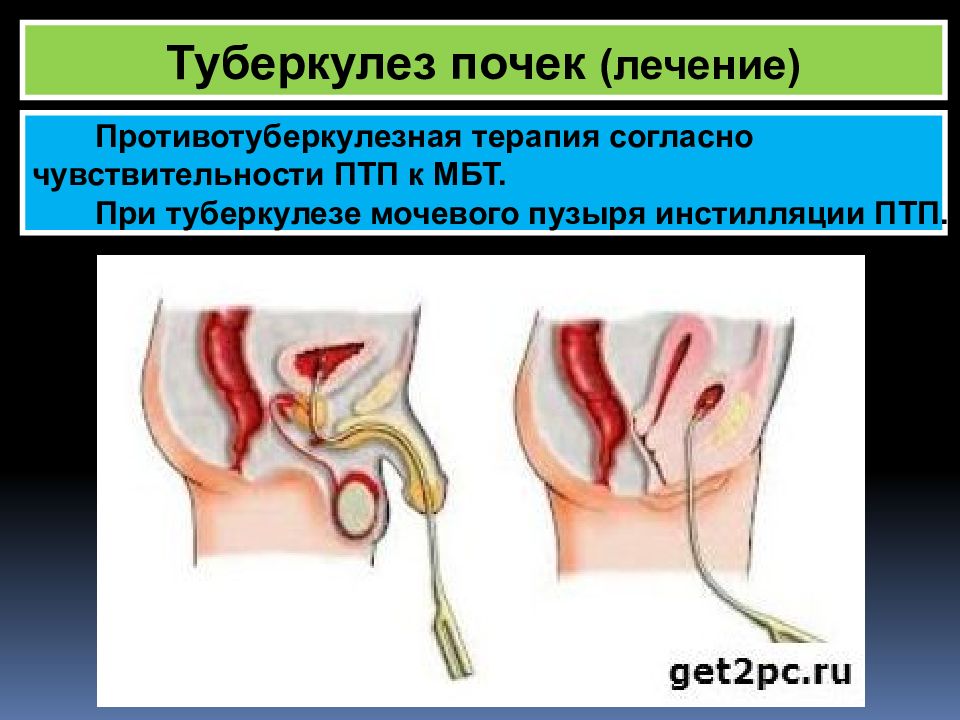 Туберкулез почек (лечение)

Противотуберкулезная терапия согласно чувствительности ПТП к МБТ.

При туберкулезе мочевого пузыря инстилляции ПТП.

get2pc.ru